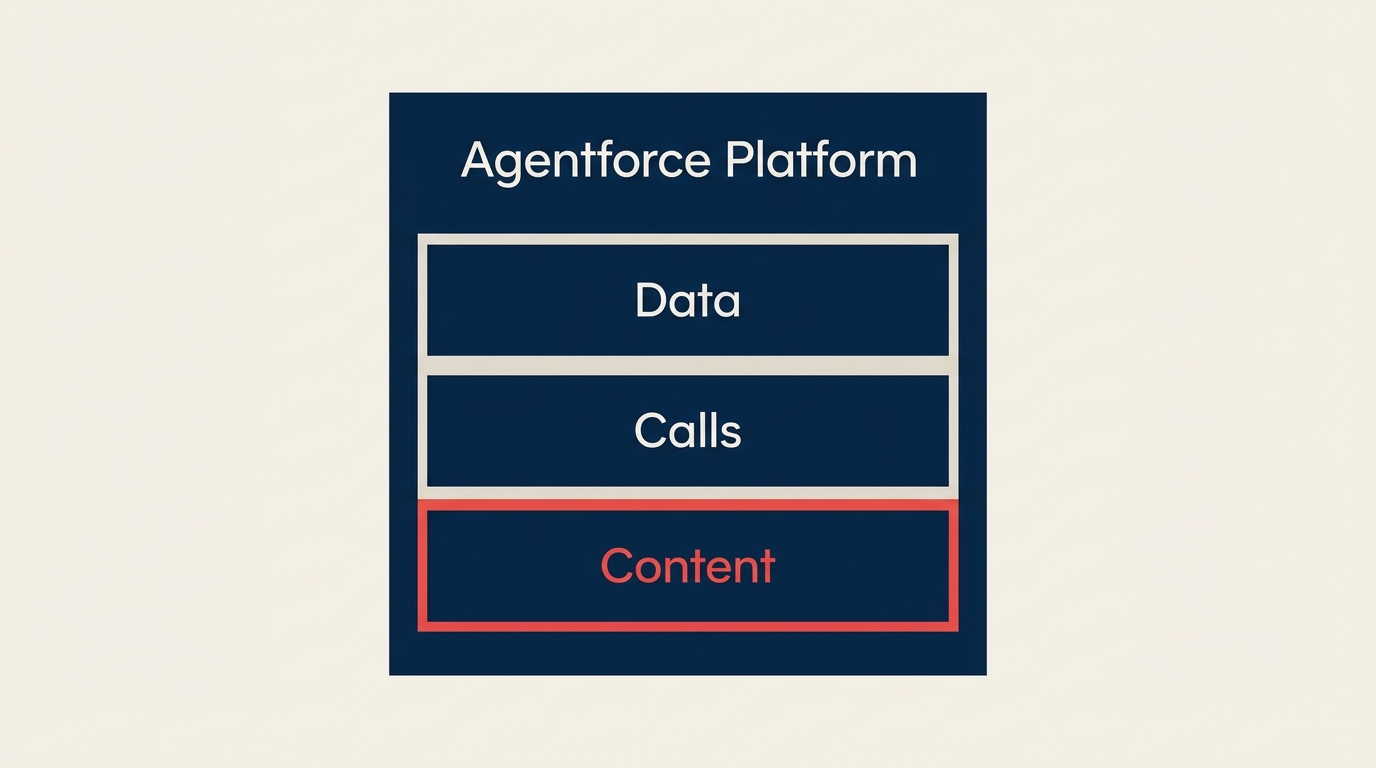 Agentforce Platform

Data

Calls

Content